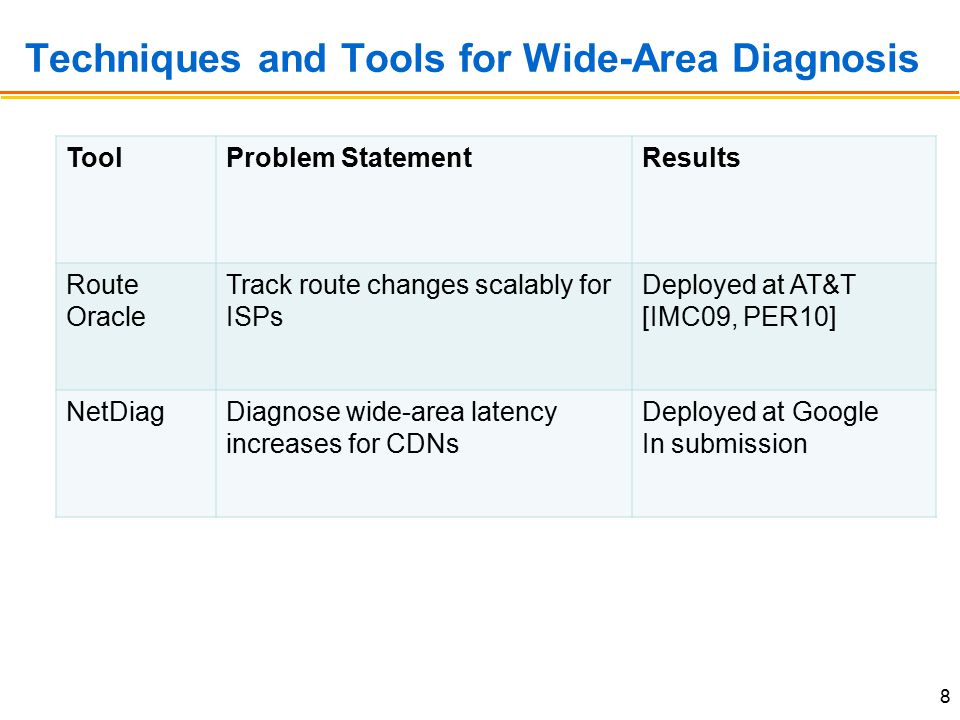 Techniques and Tools for Wide-Area Diagnosis

| Tool | Problem Statement | Results |
|---|---|---|
| Route Oracle | Track route changes scalably for ISPs | Deployed at AT&T [IMC09, PER10] |
| NetDiag | Diagnose wide-area latency increases for CDNs | Deployed at Google In submission |

8